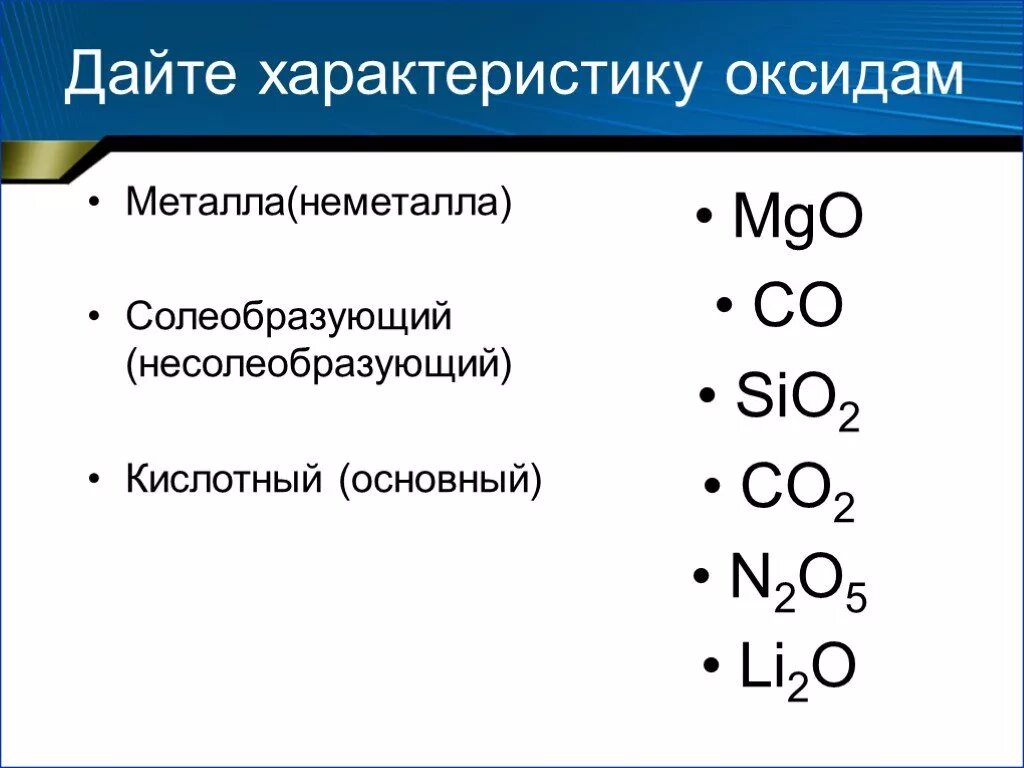 Дайте характеристику оксидам

• Металла(неметалла)

• Солеобразующий (несолеобразующий)

• Кислотный (основный)

• $MgO$
• $CO$
• $SiO_2$
• $CO_2$
• $N_2O_5$
• $Li_2O$